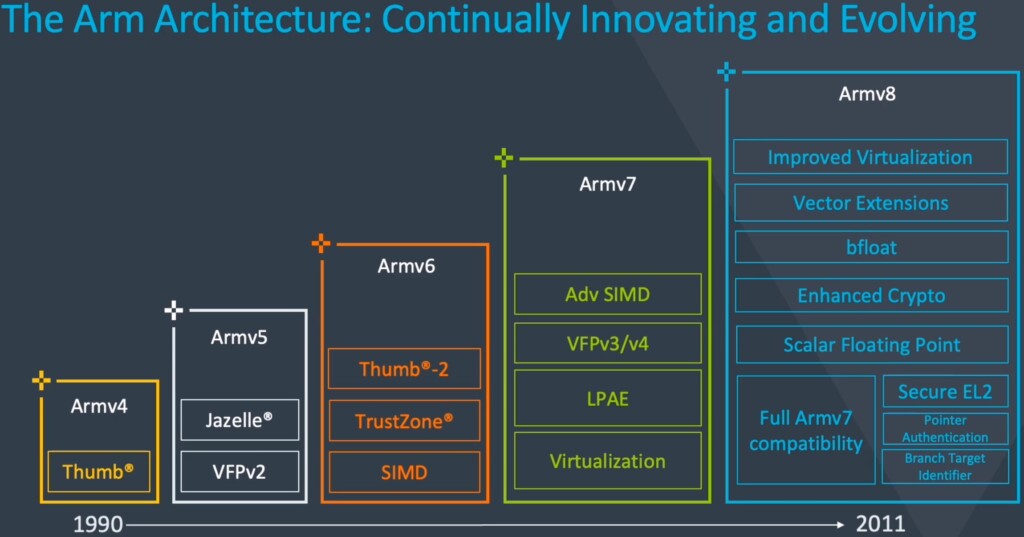 The Arm Architecture: Continually Innovating and Evolving

Armv4
Thumb®

Armv5
Jazelle®
VFPv2

Armv6
Thumb®-2
TrustZone®
SIMD

Armv7
Adv SIMD
VFPv3/v4
LPAE
Virtualization

Armv8
Improved Virtualization
Vector Extensions
bfloat
Enhanced Crypto
Scalar Floating Point
Full Armv7 compatibility
Secure EL2
Pointer Authentication
Branch Target Identifier

1990
2011